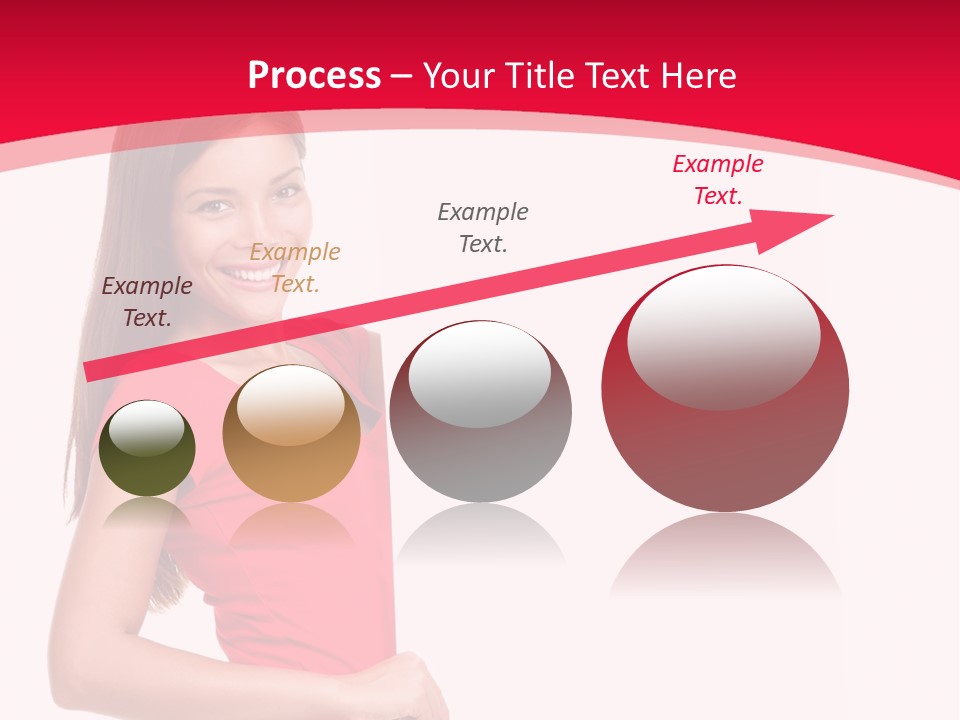 Process – Your Title Text Here

Example Text.

Example Text.

Example Text.

Example Text.